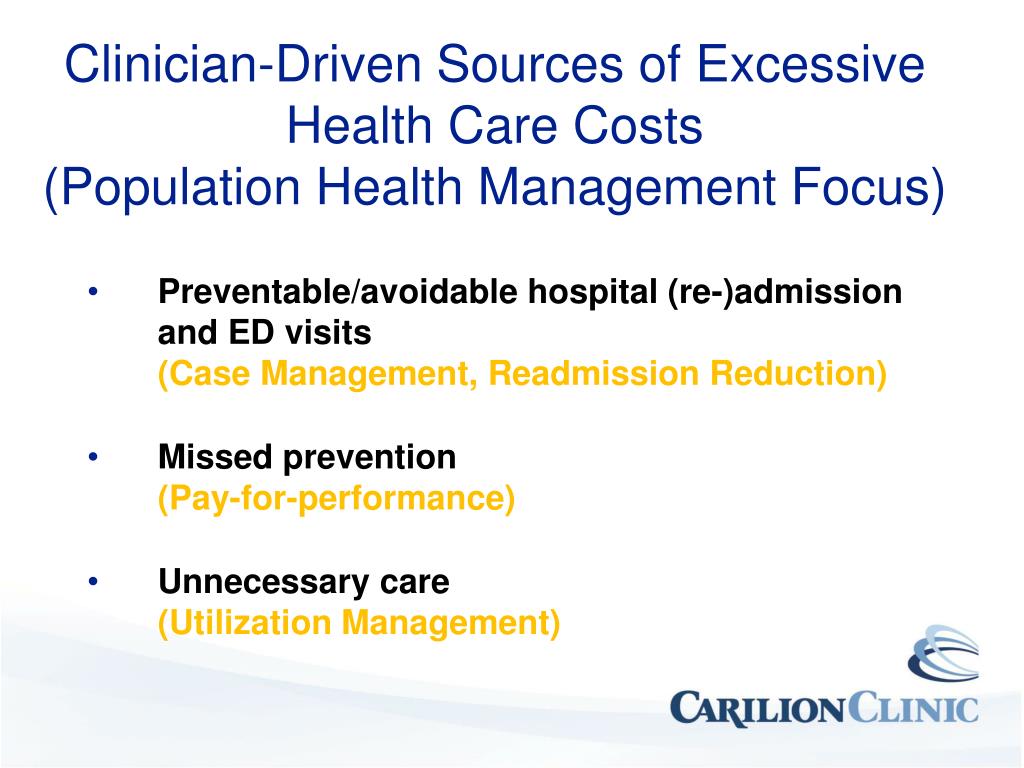 Clinician-Driven Sources of Excessive Health Care Costs
(Population Health Management Focus)

• Preventable/avoidable hospital (re-)admission and ED visits
(Case Management, Readmission Reduction)

• Missed prevention
(Pay-for-performance)

• Unnecessary care
(Utilization Management)

CARILION CLINIC